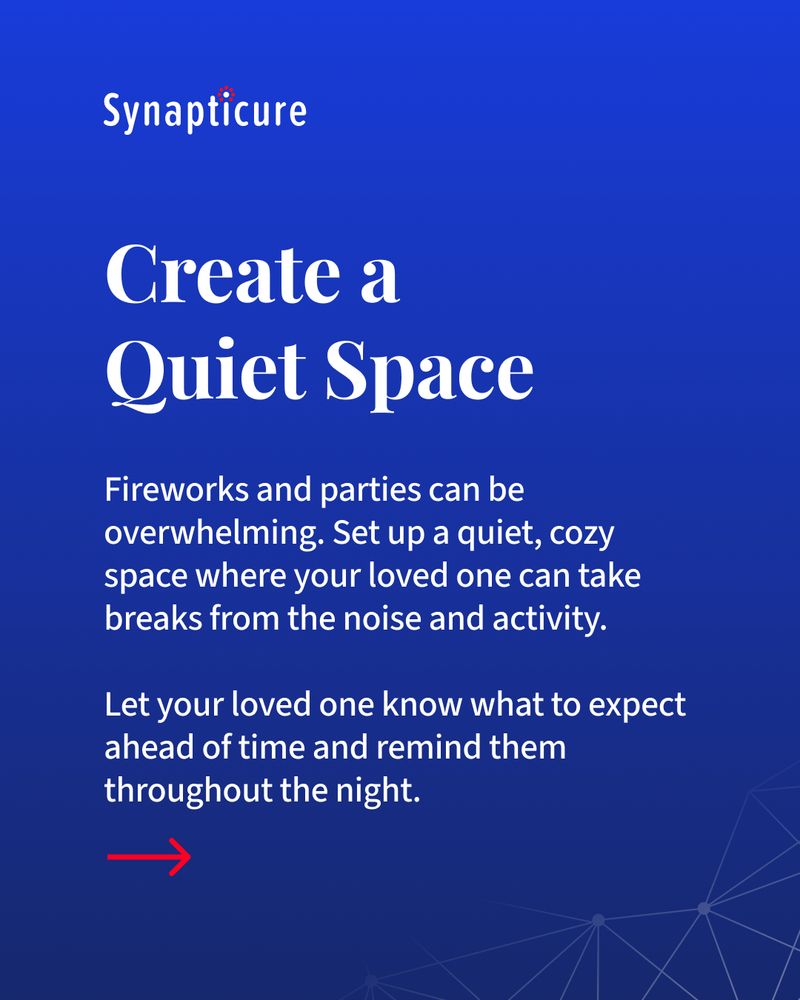 Synapticure

Create a Quiet Space

Fireworks and parties can be overwhelming. Set up a quiet, cozy space where your loved one can take breaks from the noise and activity.

Let your loved one know what to expect ahead of time and remind them throughout the night.